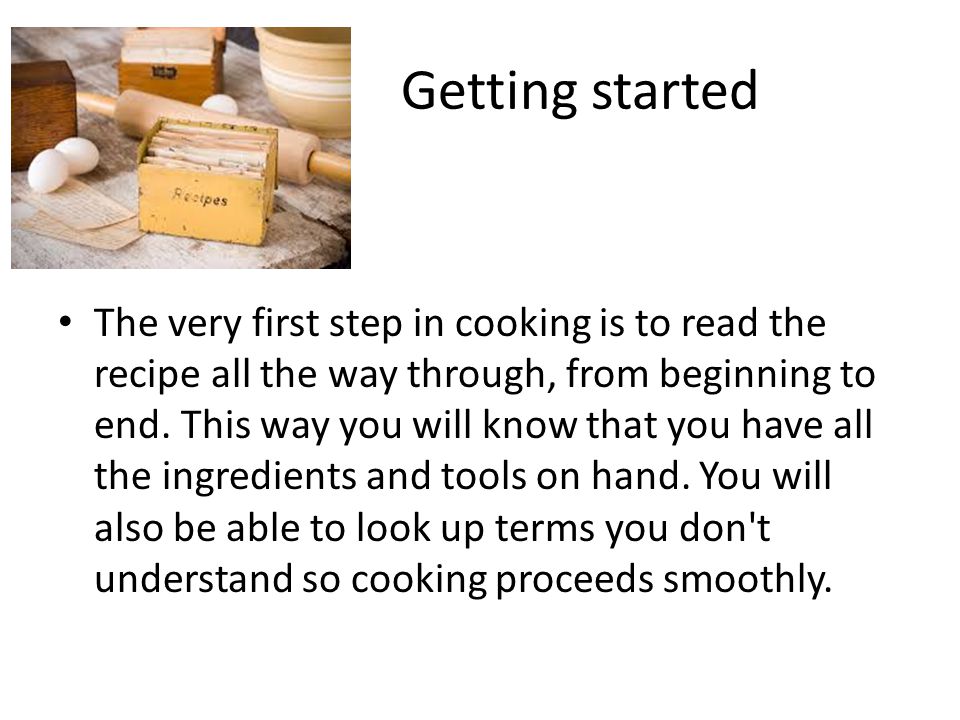 Recipes

Getting started

• The very first step in cooking is to read the recipe all the way through, from beginning to end. This way you will know that you have all the ingredients and tools on hand. You will also be able to look up terms you don't understand so cooking proceeds smoothly.